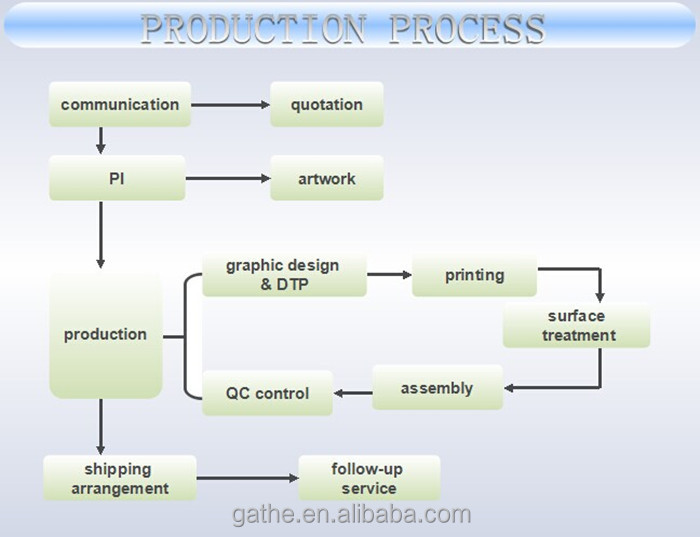 PRODUCTION PROCESS

communication

quotation

PI

artwork

production

graphic design & DTP

printing

surface treatment

assembly

QC control

shipping arrangement

follow-up service

gathe.en.alibaba.com